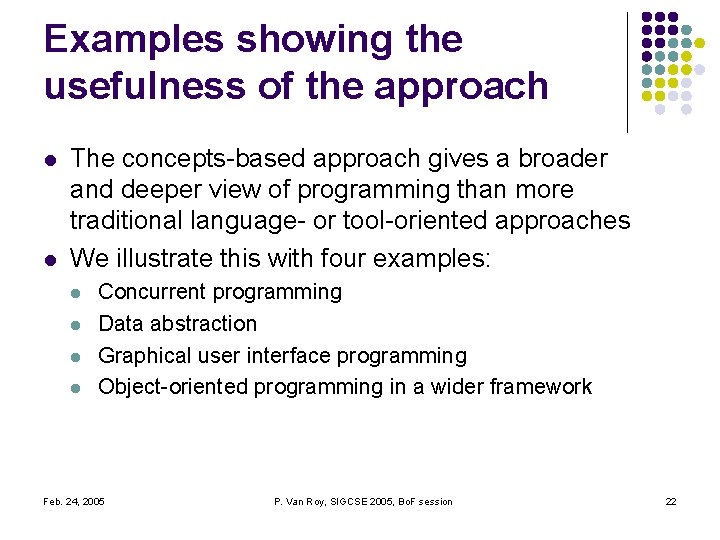 Examples showing the usefulness of the approach

- The concepts-based approach gives a broader and deeper view of programming than more traditional language- or tool-oriented approaches
- We illustrate this with four examples:
  - Concurrent programming
  - Data abstraction
  - Graphical user interface programming
  - Object-oriented programming in a wider framework

Feb. 24, 2005 P. Van Roy, SIGCSE 2005, BoF session 22